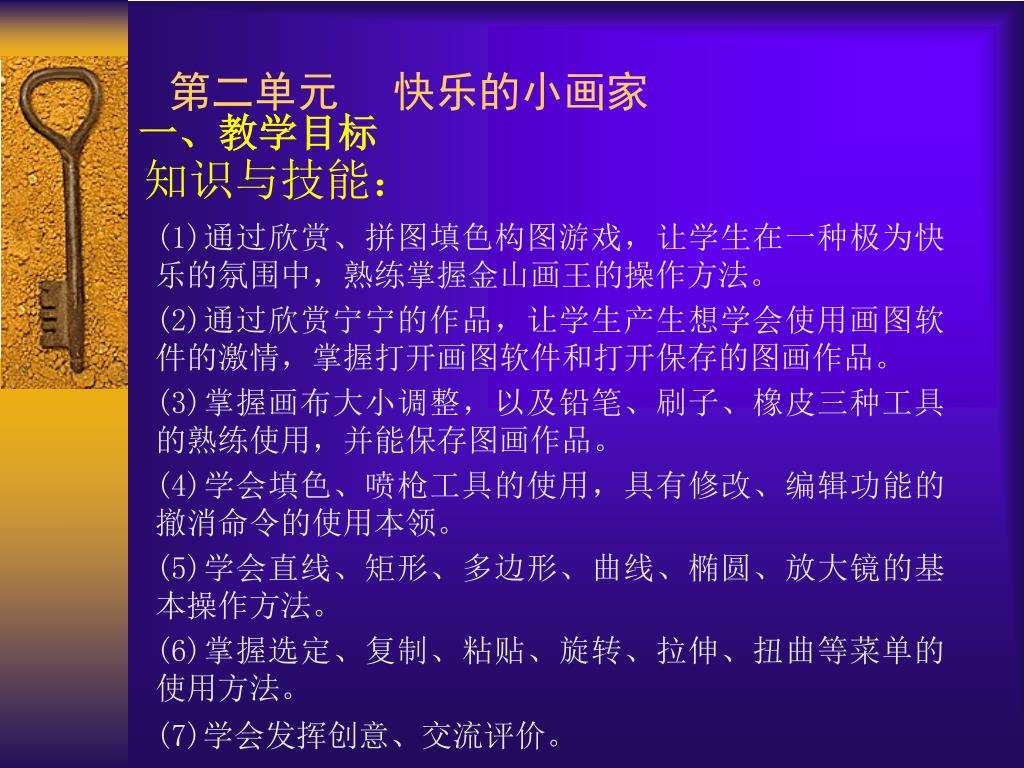 第二单元　快乐的小画家
一、教学目标
知识与技能：

(1)通过欣赏、拼图填色构图游戏，让学生在一种极为快乐的氛围中，熟练掌握金山画王的操作方法。

(2)通过欣赏宁宁的作品，让学生产生想学会使用画图软件的激情，掌握打开画图软件和打开保存的图画作品。

(3)掌握画布大小调整，以及铅笔、刷子、橡皮三种工具的熟练使用，并能保存图画作品。

(4)学会填色、喷枪工具的使用，具有修改、编辑功能的撤消命令的使用本领。

(5)学会直线、矩形、多边形、曲线、椭圆、放大镜的基本操作方法。

(6)掌握选定、复制、粘贴、旋转、拉伸、扭曲等菜单的使用方法。

(7)学会发挥创意、交流评价。